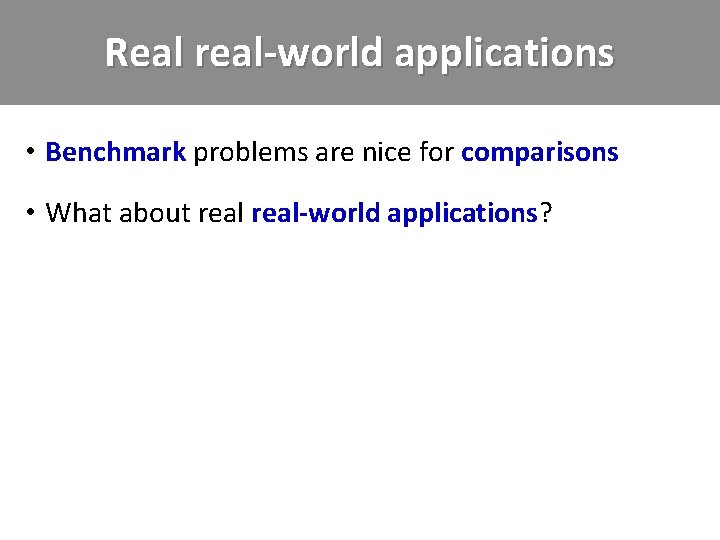 Real real-world applications

• Benchmark problems are nice for comparisons

• What about real real-world applications?